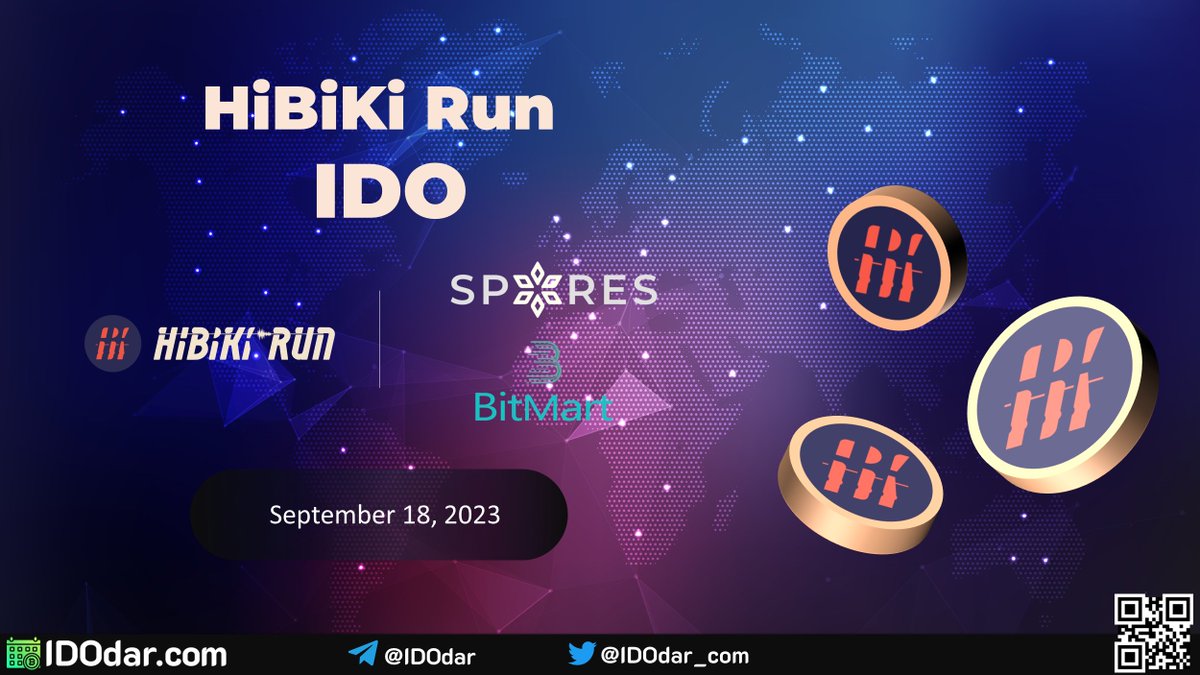 HiBiKi Run
IDO

HiBiKi RUN

SPORES

BitMart

September 18, 2023

IDOdar.com
@IDOdar
@IDOdar_com